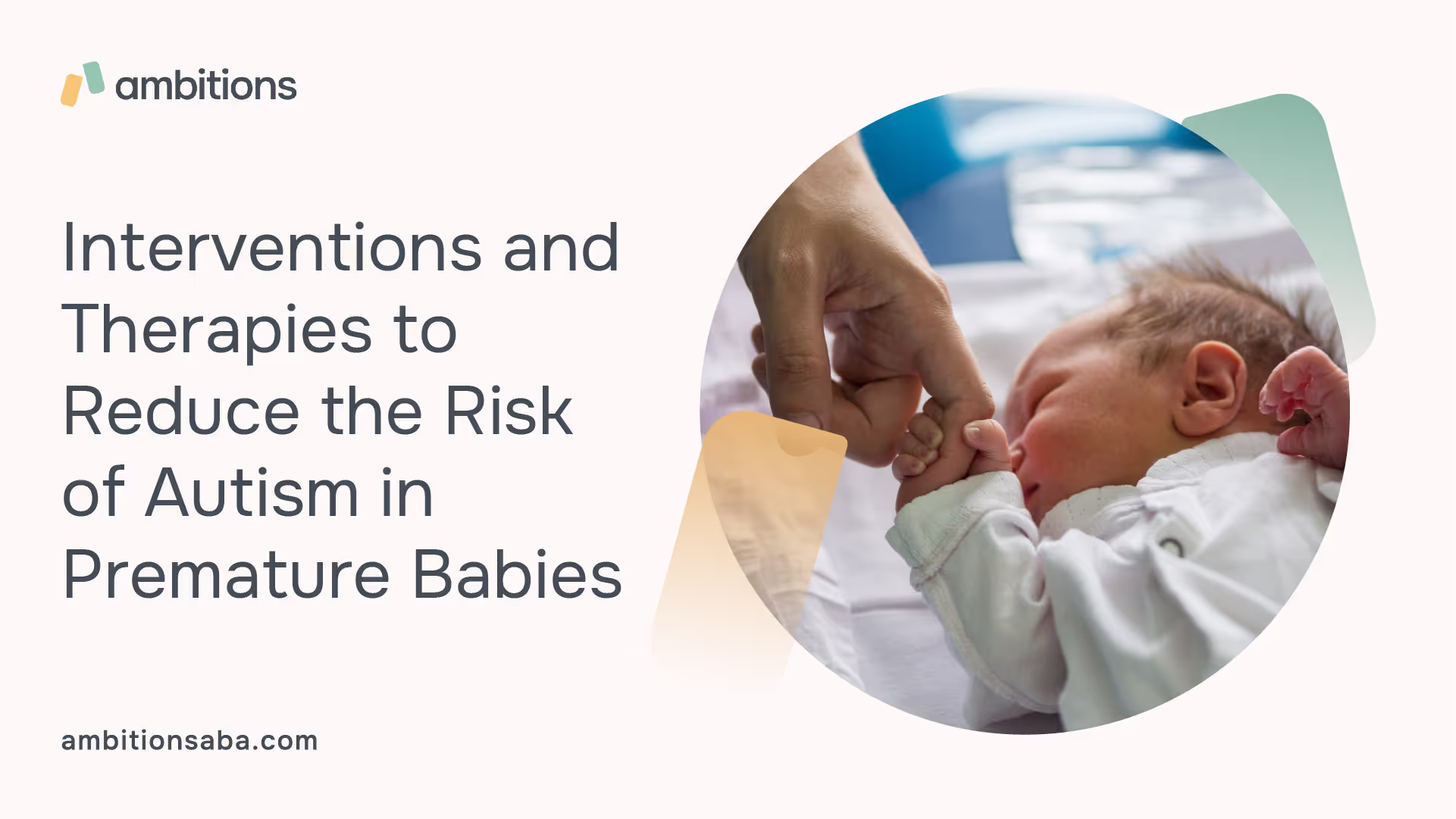 ambitions

Interventions and Therapies to Reduce the Risk of Autism in Premature Babies

ambitionsaba.com